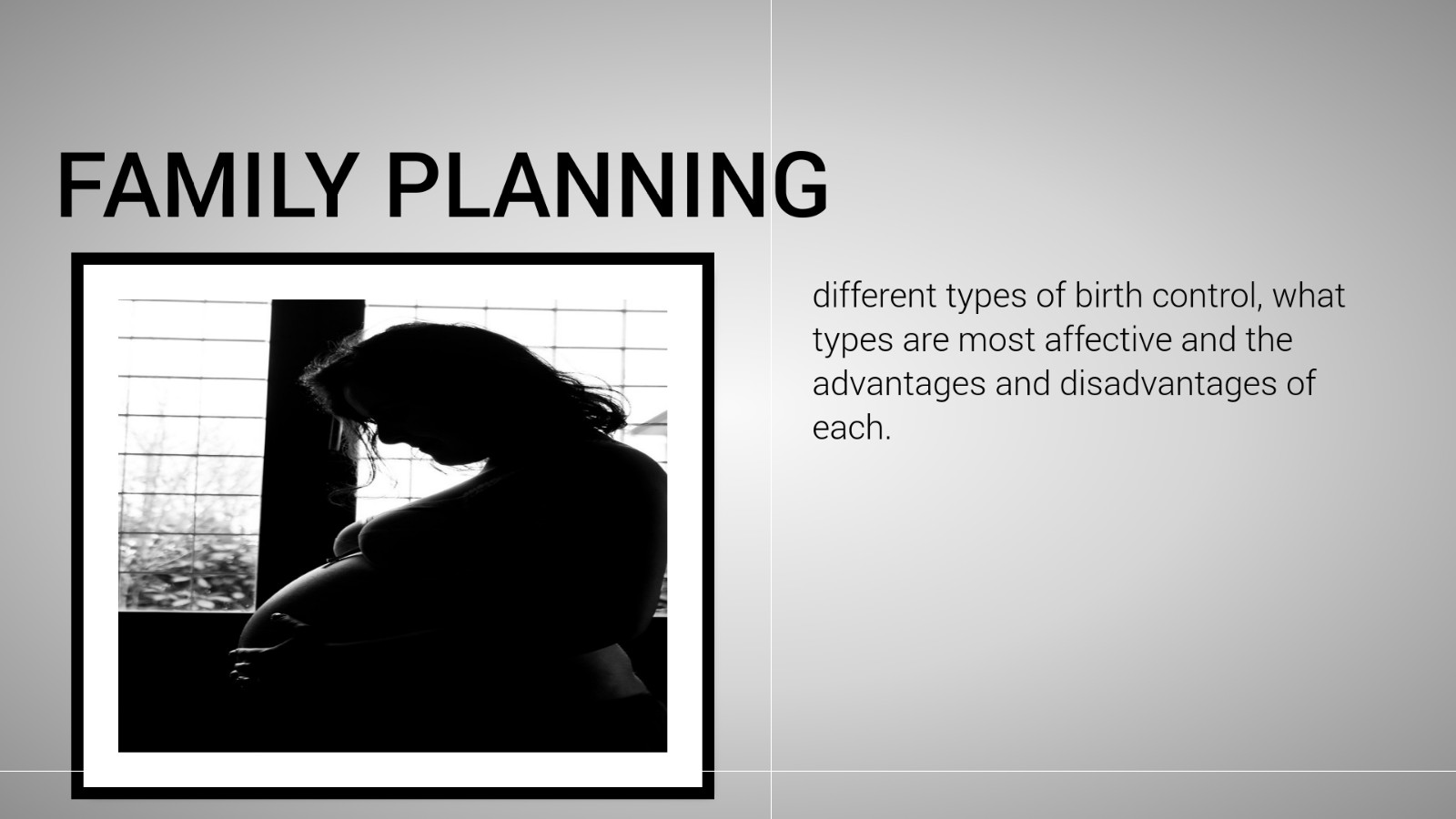 FAMILY PLANNING

different types of birth control, what types are most affective and the advantages and disadvantages of each.